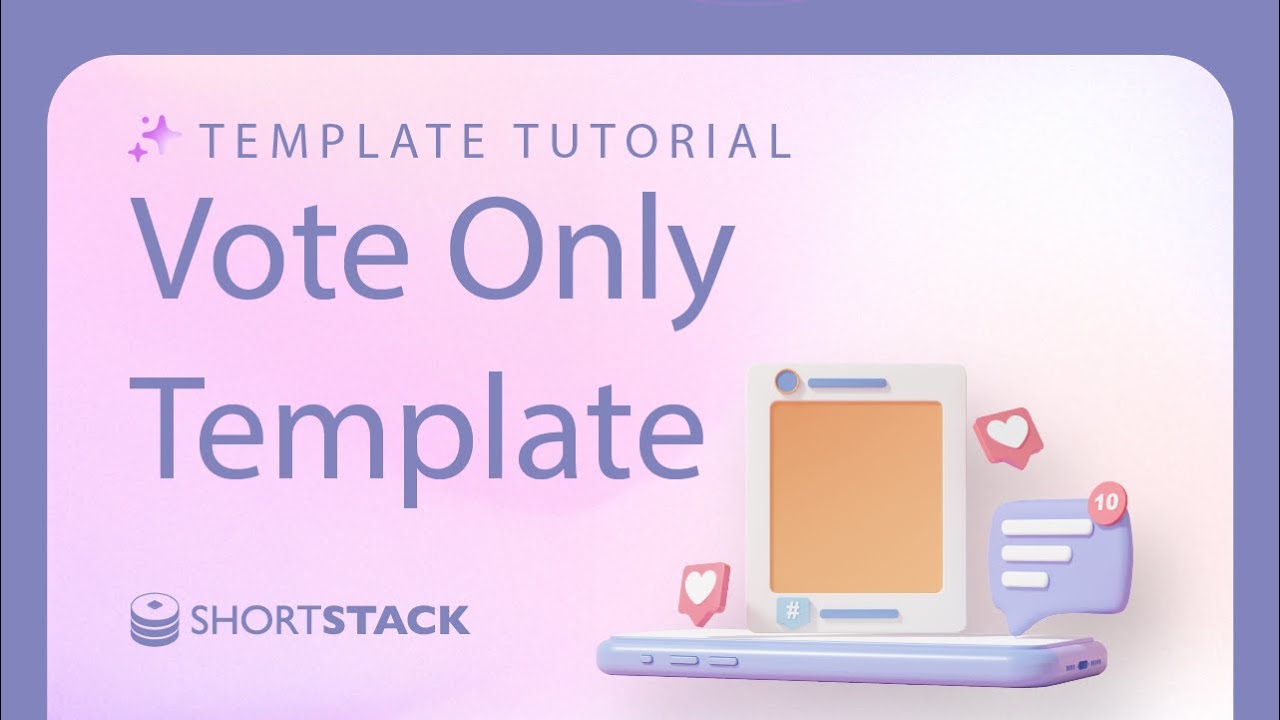 TEMPLATE TUTORIAL

Vote Only Template

SHORTSTACK

#

10